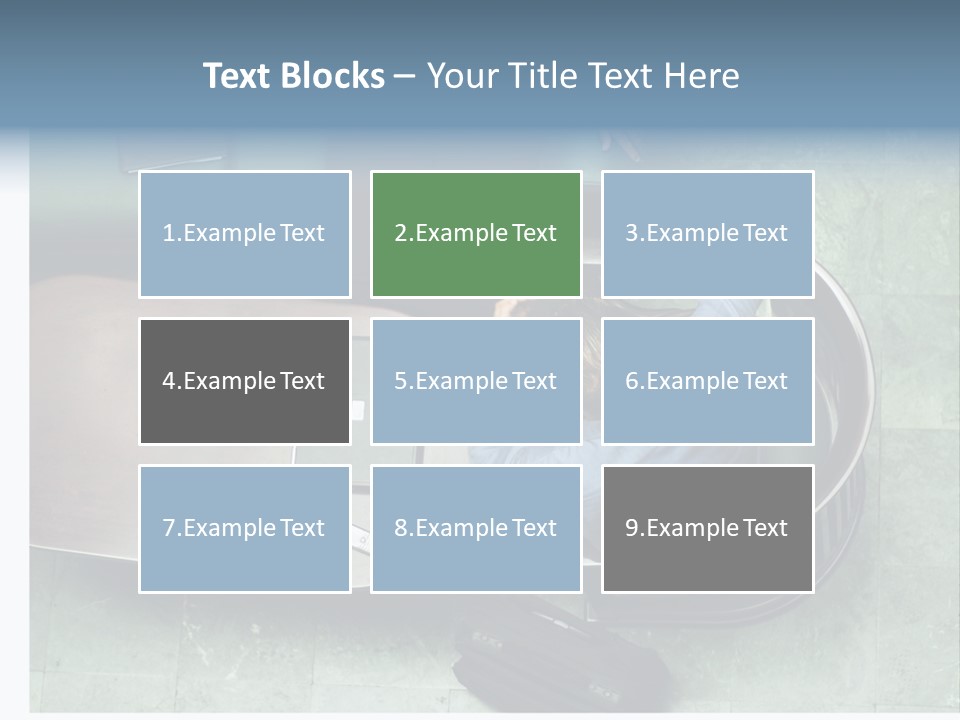 Text Blocks – Your Title Text Here

1.Example Text

2.Example Text

3.Example Text

4.Example Text

5.Example Text

6.Example Text

7.Example Text

8.Example Text

9.Example Text